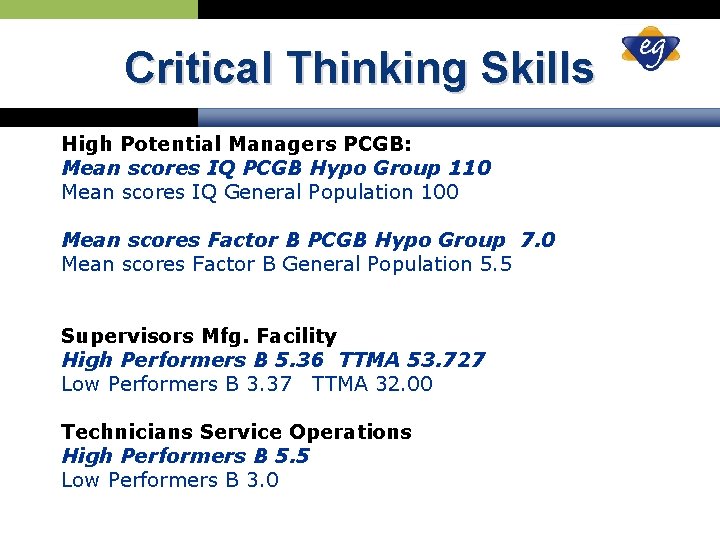 Critical Thinking Skills

eg

High Potential Managers PCGB:
Mean scores IQ PCGB Hypo Group 110
Mean scores IQ General Population 100

Mean scores Factor B PCGB Hypo Group 7.0
Mean scores Factor B General Population 5.5

Supervisors Mfg. Facility
High Performers B 5.36 TTMA 53.727
Low Performers B 3.37 TTMA 32.00

Technicians Service Operations
High Performers B 5.5
Low Performers B 3.0